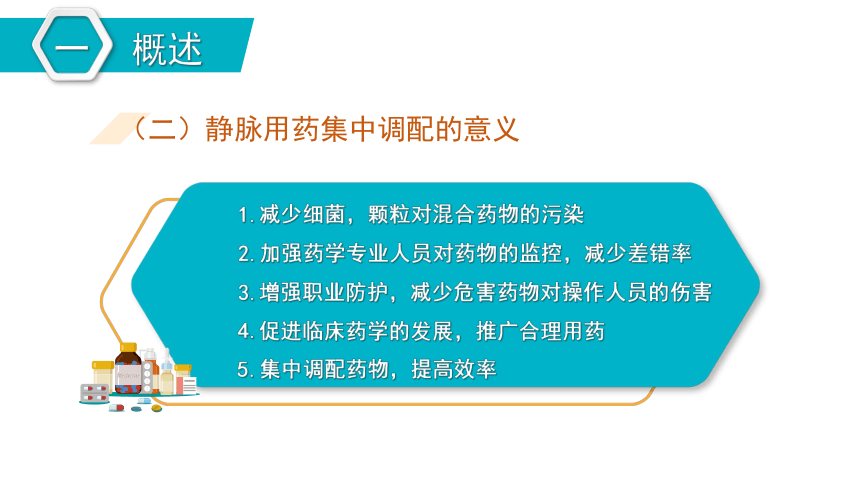 一 概述

（二）静脉用药集中调配的意义

1. 减少细菌，颗粒对混合药物的污染
2. 加强药学专业人员对药物的监控，减少差错率
3. 增强职业防护，减少危害药物对操作人员的伤害
4. 促进临床药学的发展，推广合理用药
5. 集中调配药物，提高效率